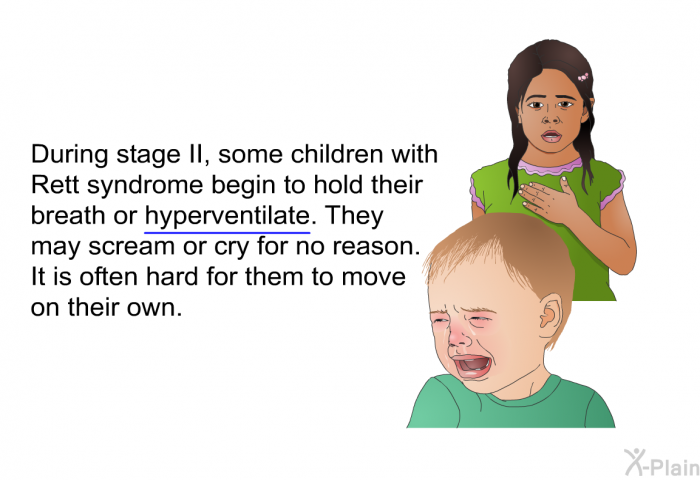 During stage II, some children with Rett syndrome begin to hold their breath or hyperventilate. They may scream or cry for no reason. It is often hard for them to move on their own.

X-Plain